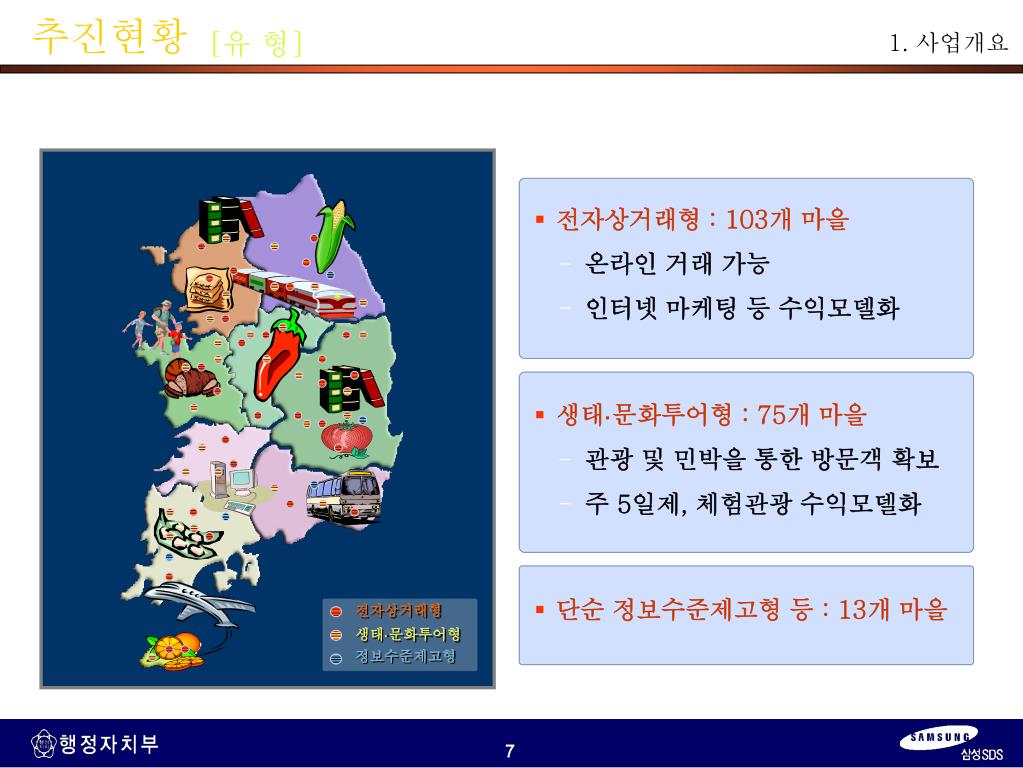 추진현황 [유 형]

1. 사업개요

전자상거래형
생태·문화투어형
정보수준제고형

▪ 전자상거래형 : 103개 마을
- 온라인 거래 가능
- 인터넷 마케팅 등 수익모델화

▪ 생태·문화투어형 : 75개 마을
- 관광 및 민박을 통한 방문객 확보
- 주 5일제, 체험관광 수익모델화

▪ 단순 정보수준제고형 등 : 13개 마을

행정자치부

7

SAMSUNG
삼성SDS